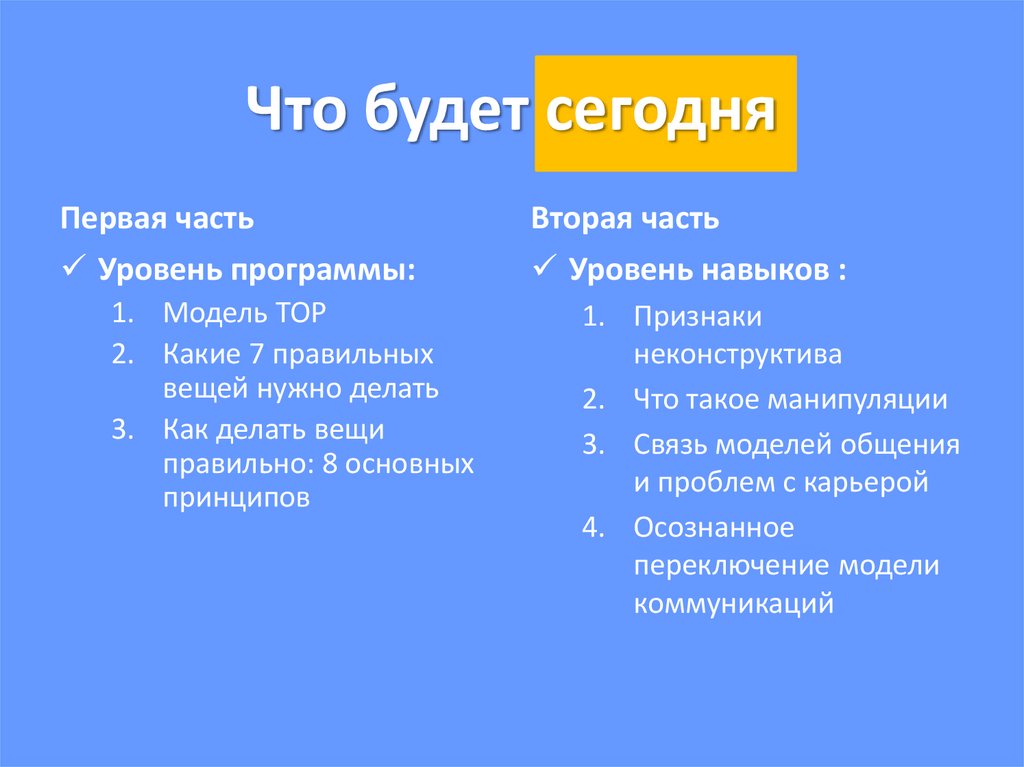 Что будет сегодня

Первая часть

✓ Уровень программы:

1. Модель TOP
2. Какие 7 правильных вещей нужно делать
3. Как делать вещи правильно: 8 основных принципов

Вторая часть

✓ Уровень навыков :

1. Признаки неконструктива
2. Что такое манипуляции
3. Связь моделей общения и проблем с карьерой
4. Осознанное переключение модели коммуникаций